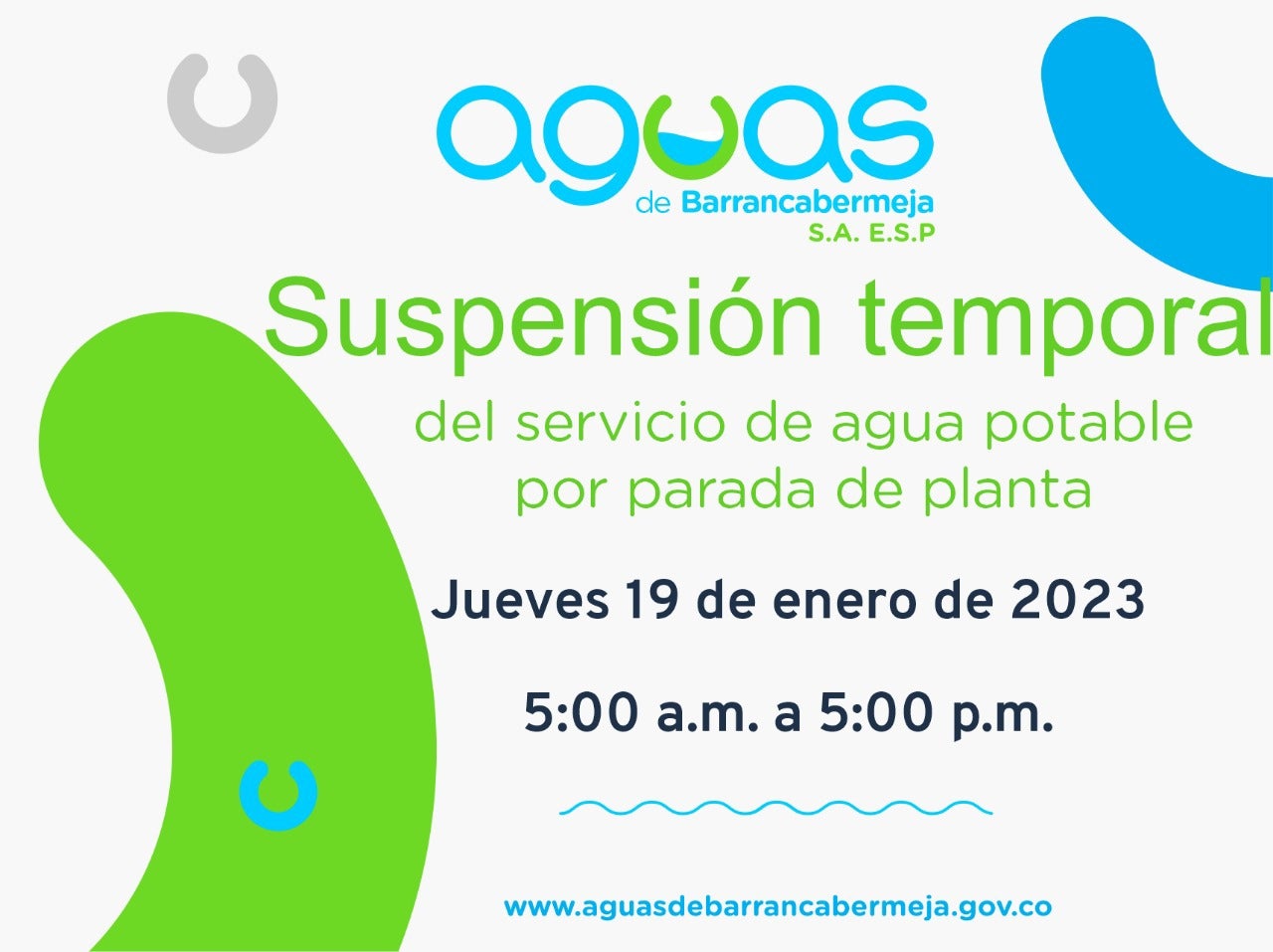 aguas
de Barrancabermeja
S.A. E.S.P

Suspensión temporal
del servicio de agua potable por parada de planta

Jueves 19 de enero de 2023

5:00 a.m. a 5:00 p.m.

www.aguasdebarrancabermeja.gov.co